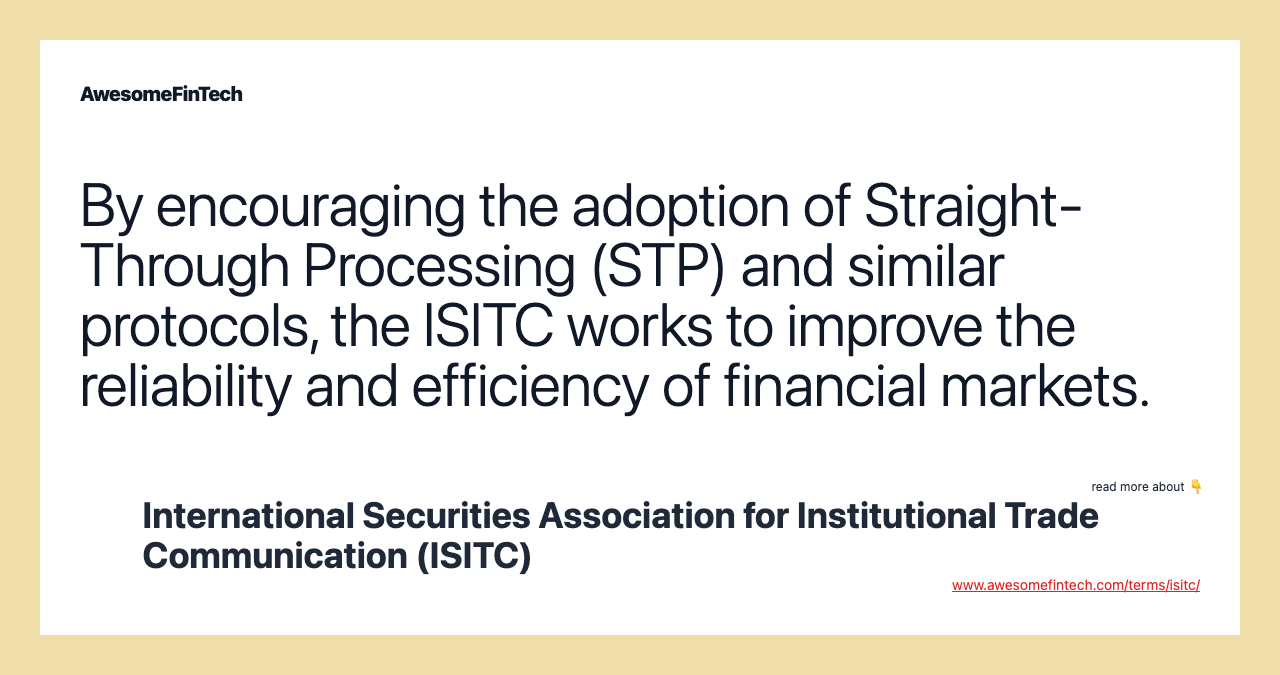 AwesomeFinTech

By encouraging the adoption of Straight-Through Processing (STP) and similar protocols, the ISITC works to improve the reliability and efficiency of financial markets.

read more about 👇

International Securities Association for Institutional Trade Communication (ISITC)

www.awesomefintech.com/terms/isitc/